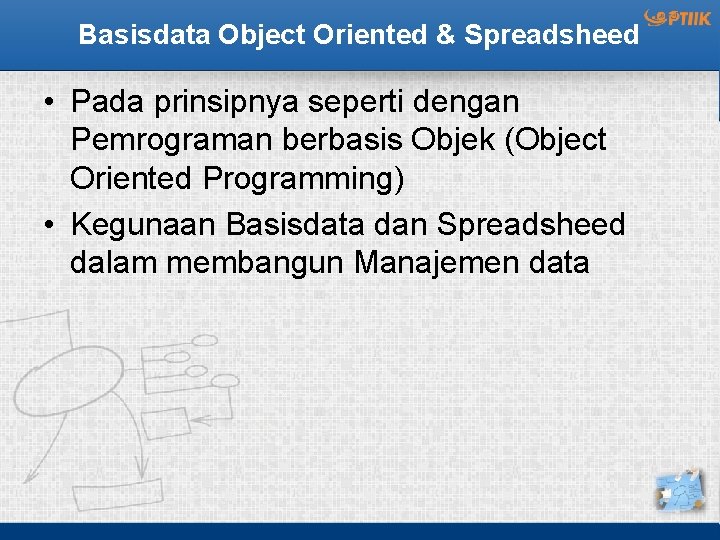 Basisdata Object Oriented & Spreadsheed

PTIIK

• Pada prinsipnya seperti dengan Pemrograman berbasis Objek (Object Oriented Programming)
• Kegunaan Basisdata dan Spreadsheed dalam membangun Manajemen data